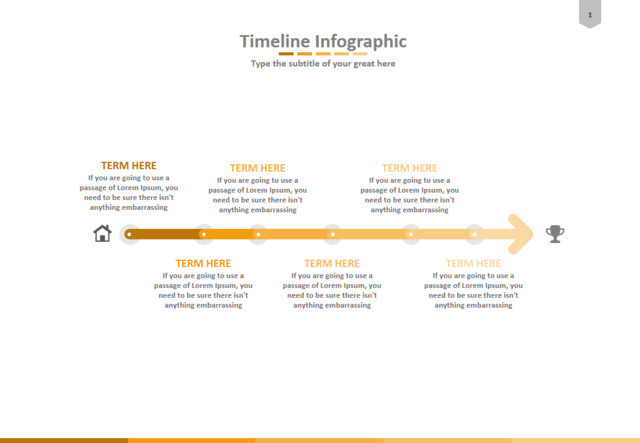 1

Timeline Infographic

Type the subtitle of your great here

TERM HERE
If you are going to use a passage of Lorem Ipsum, you need to be sure there isn't anything embarrassing

TERM HERE
If you are going to use a passage of Lorem Ipsum, you need to be sure there isn't anything embarrassing

TERM HERE
If you are going to use a passage of Lorem Ipsum, you need to be sure there isn't anything embarrassing

TERM HERE
If you are going to use a passage of Lorem Ipsum, you need to be sure there isn't anything embarrassing

TERM HERE
If you are going to use a passage of Lorem Ipsum, you need to be sure there isn't anything embarrassing

TERM HERE
If you are going to use a passage of Lorem Ipsum, you need to be sure there isn't anything embarrassing